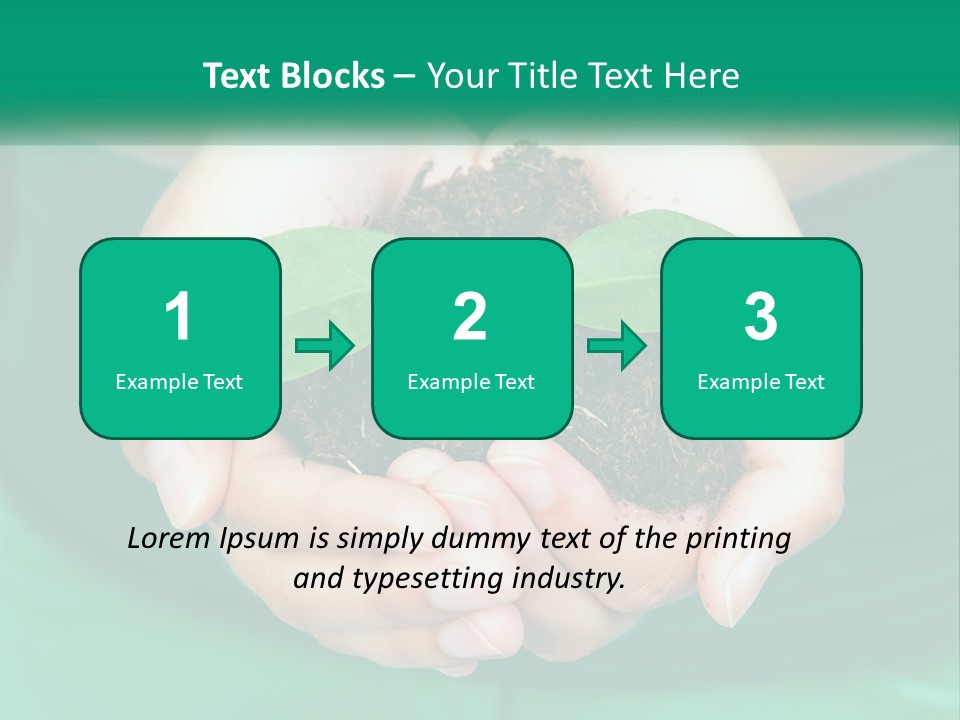 Text Blocks – Your Title Text Here

1
Example Text

2
Example Text

3
Example Text

Lorem Ipsum is simply dummy text of the printing and typesetting industry.